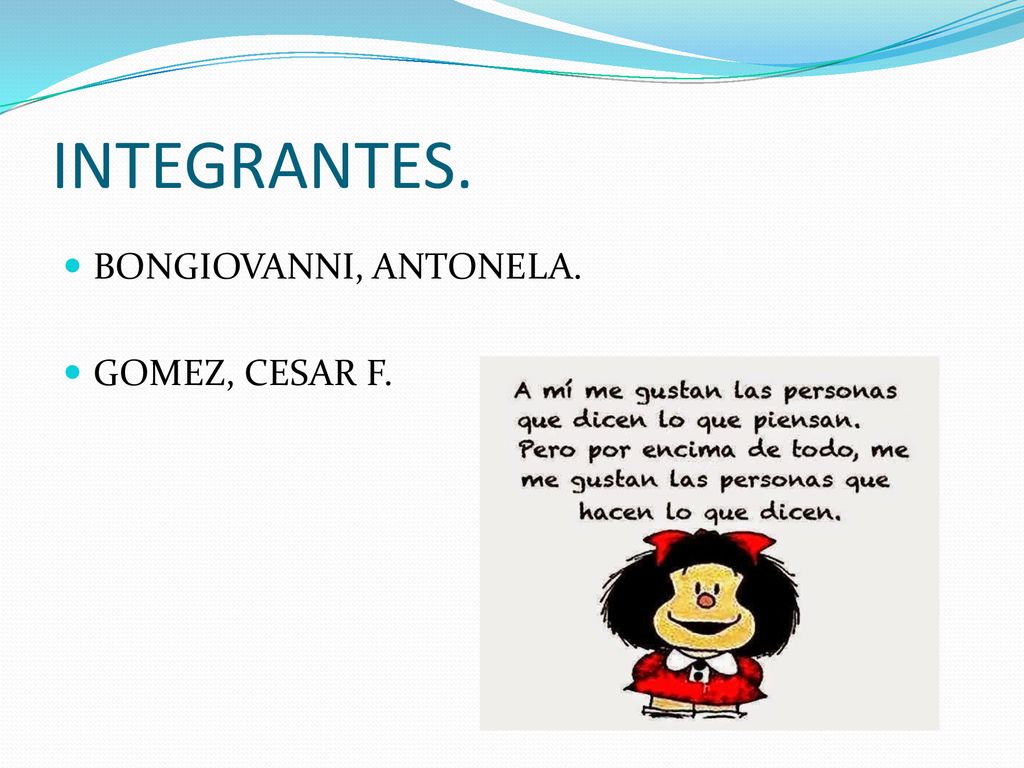 INTEGRANTES.

BONGIOVANNI, ANTONELA.

GOMEZ, CESAR F.

A mí me gustan las personas que dicen lo que piensan. Pero por encima de todo, me me gustan las personas que hacen lo que dicen.